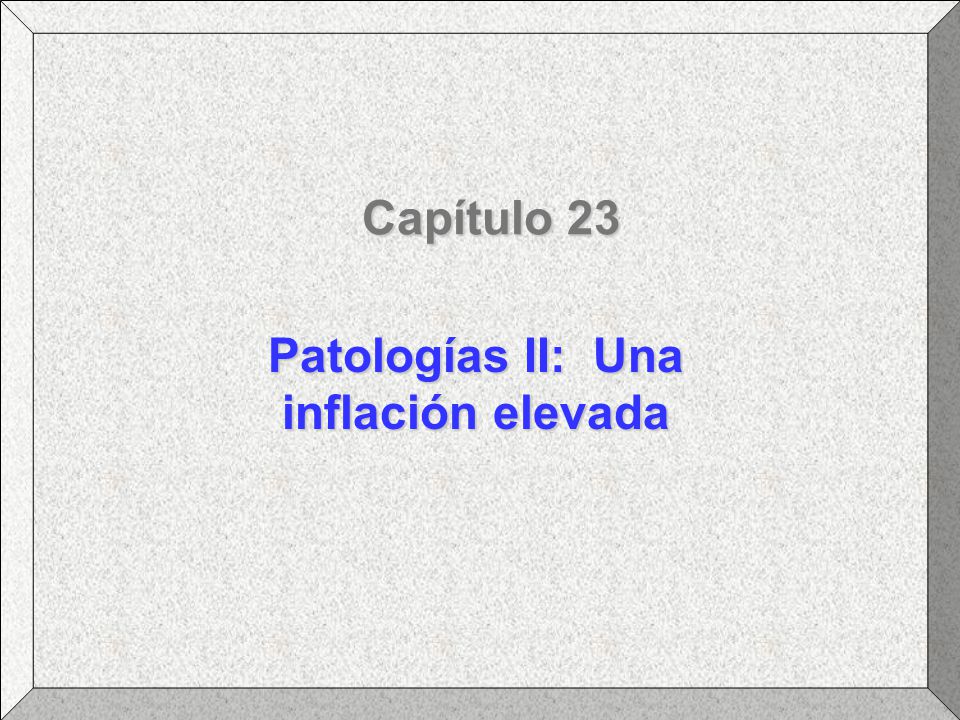 Capítulo 23

Patologías II:  Una inflación elevada